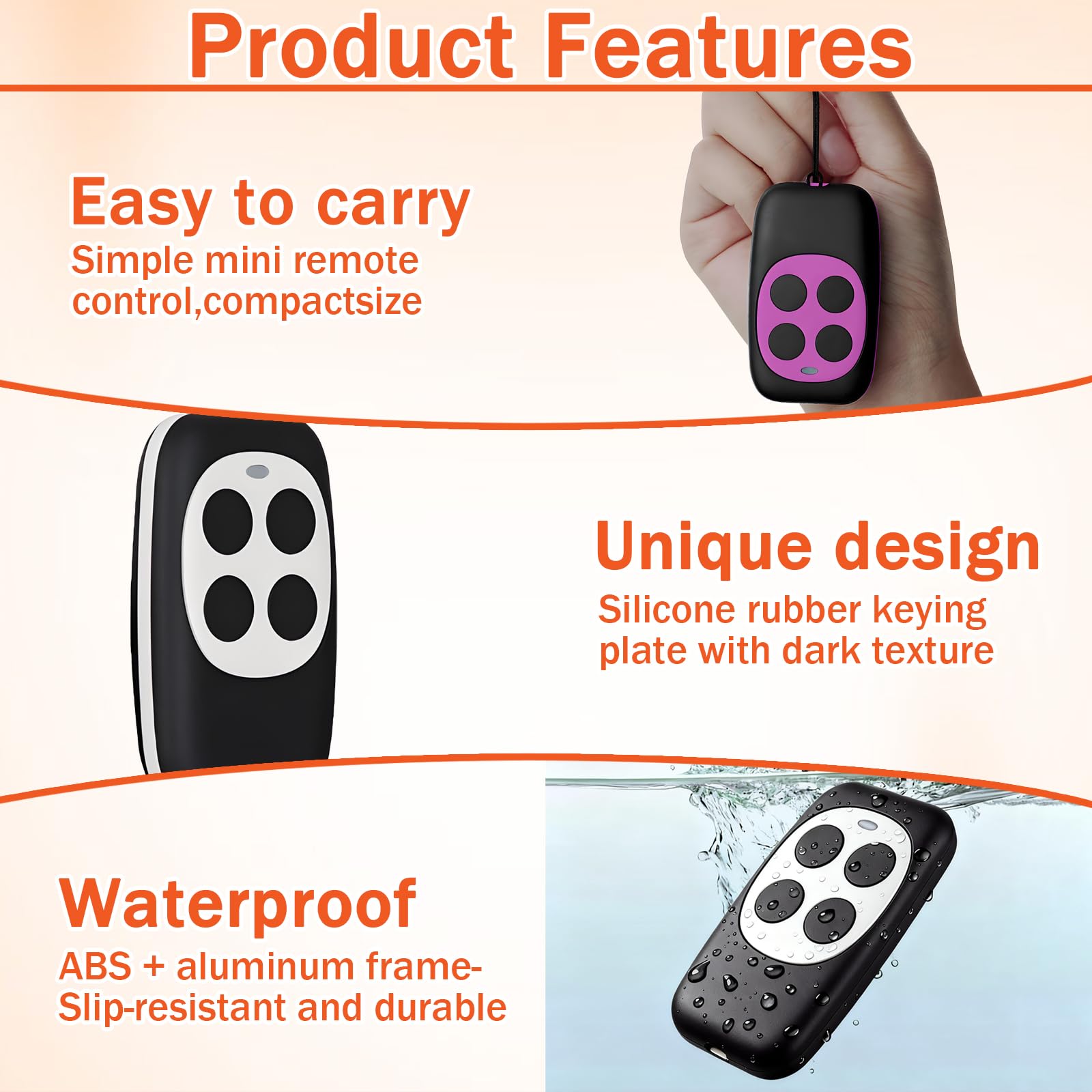 Product Features

Easy to carry

Simple mini remote control,compactsize

Unique design

Silicone rubber keying plate with dark texture

Waterproof

ABS + aluminum frame-Slip-resistant and durable